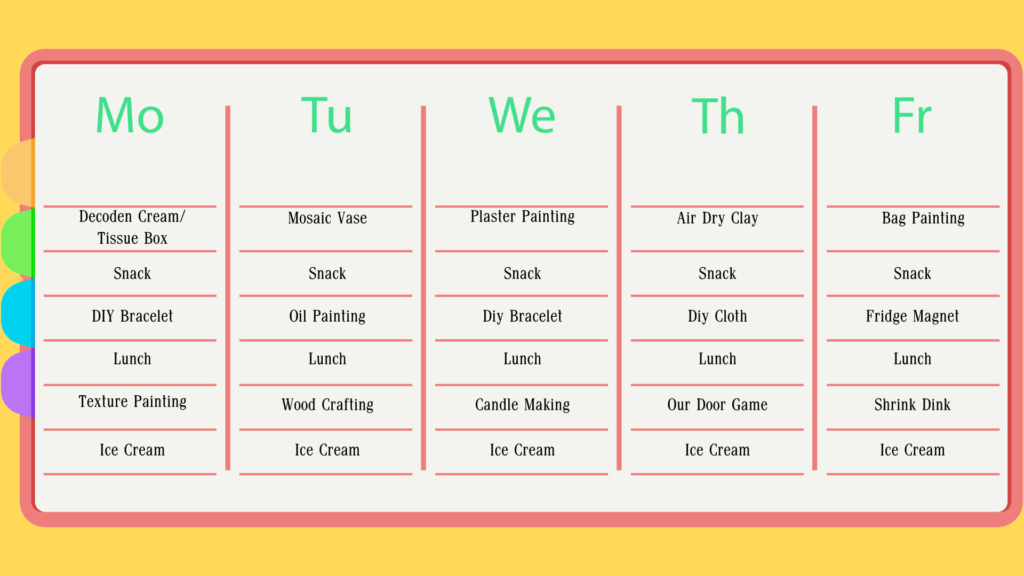 | Mo | Tu | We | Th | Fr |
|---|---|---|---|---|
| Decoden Cream/ Tissue Box | Mosaic Vase | Plaster Painting | Air Dry Clay | Bag Painting |
| Snack | Snack | Snack | Snack | Snack |
| DIY Bracelet | Oil Painting | Diy Bracelet | Diy Cloth | Fridge Magnet |
| Lunch | Lunch | Lunch | Lunch | Lunch |
| Texture Painting | Wood Crafting | Candle Making | Our Door Game | Shrink Dink |
| Ice Cream | Ice Cream | Ice Cream | Ice Cream | Ice Cream |